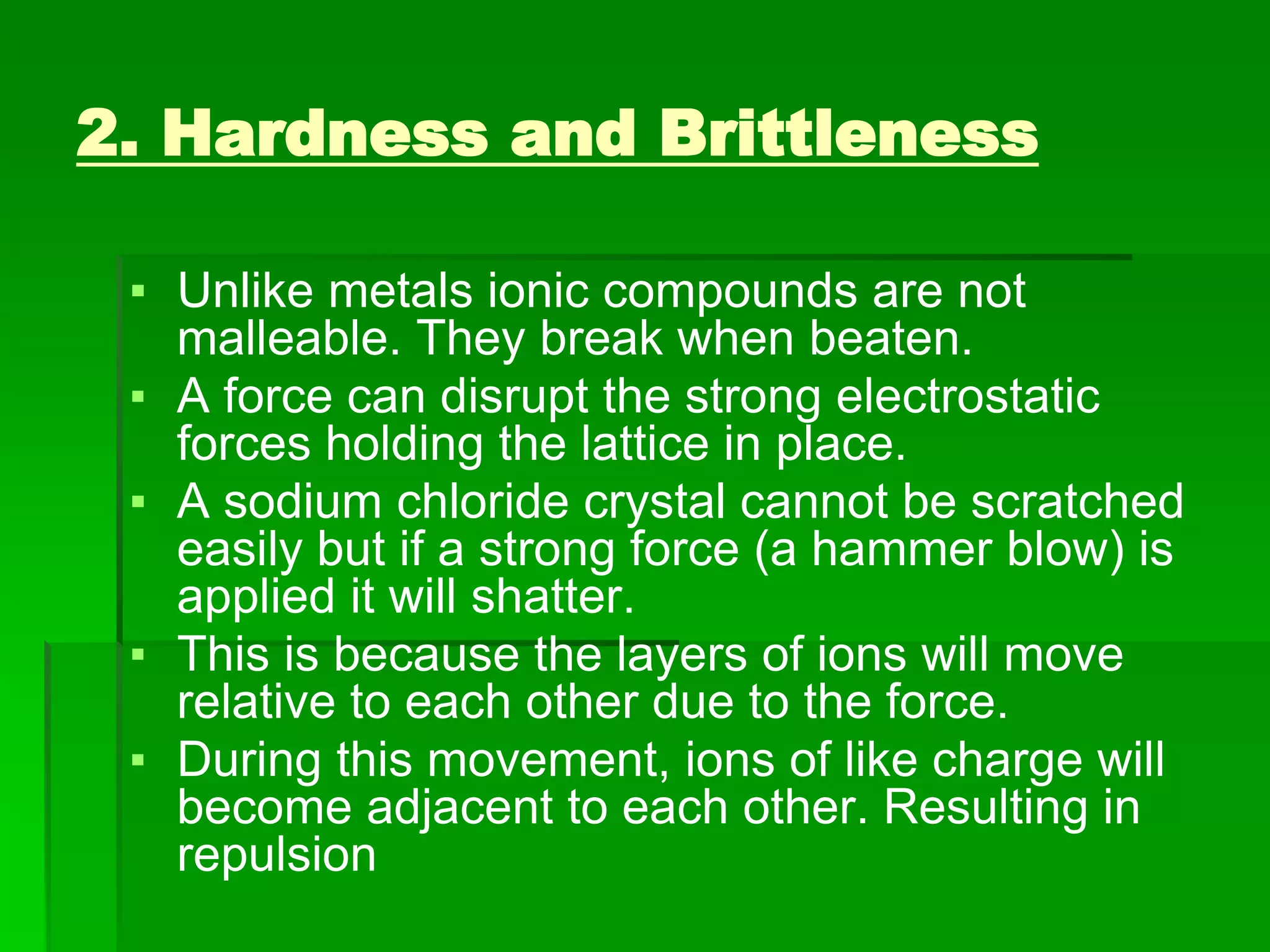 2. Hardness and Brittleness

▪ Unlike metals ionic compounds are not malleable. They break when beaten.
▪ A force can disrupt the strong electrostatic forces holding the lattice in place.
▪ A sodium chloride crystal cannot be scratched easily but if a strong force (a hammer blow) is applied it will shatter.
▪ This is because the layers of ions will move relative to each other due to the force.
▪ During this movement, ions of like charge will become adjacent to each other. Resulting in repulsion